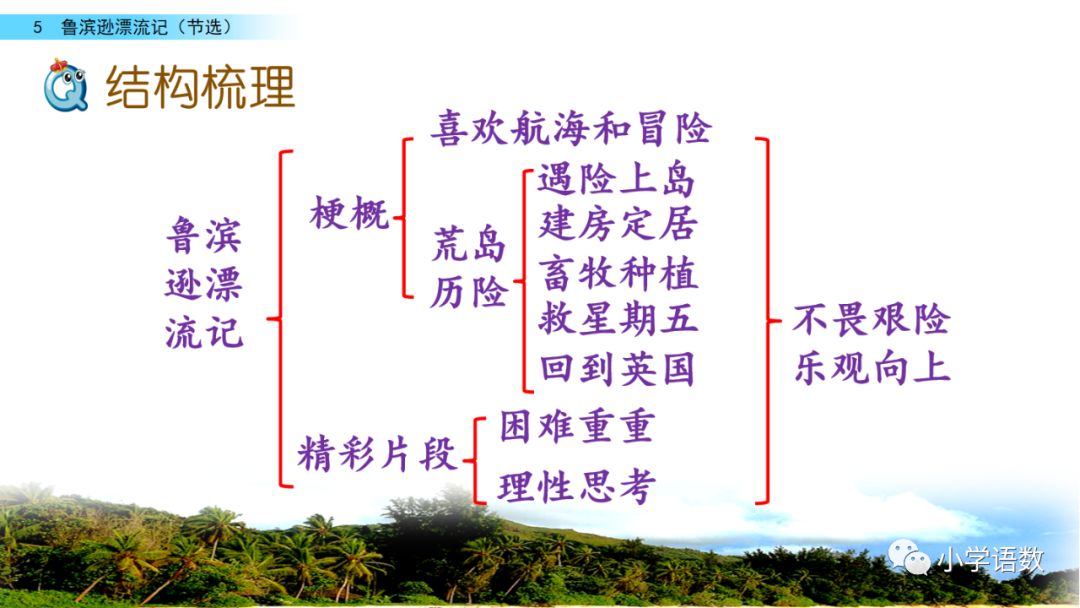 5 鲁滨逊漂流记（节选）

结构梳理

鲁滨逊漂流记

梗概

喜欢航海和冒险

荒岛历险

遇险上岛
建房定居
畜牧种植
救星期五
回到英国

精彩片段

困难重重
理性思考

不畏艰险
乐观向上

小学语数